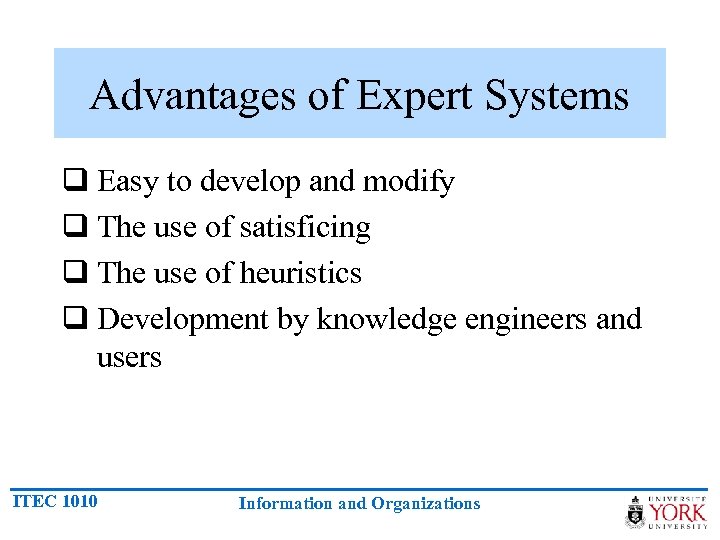 Advantages of Expert Systems

❑ Easy to develop and modify

❑ The use of satisficing

❑ The use of heuristics

❑ Development by knowledge engineers and users

ITEC 1010

Information and Organizations

UNIVERSITÉ YORK UNIVERSITY